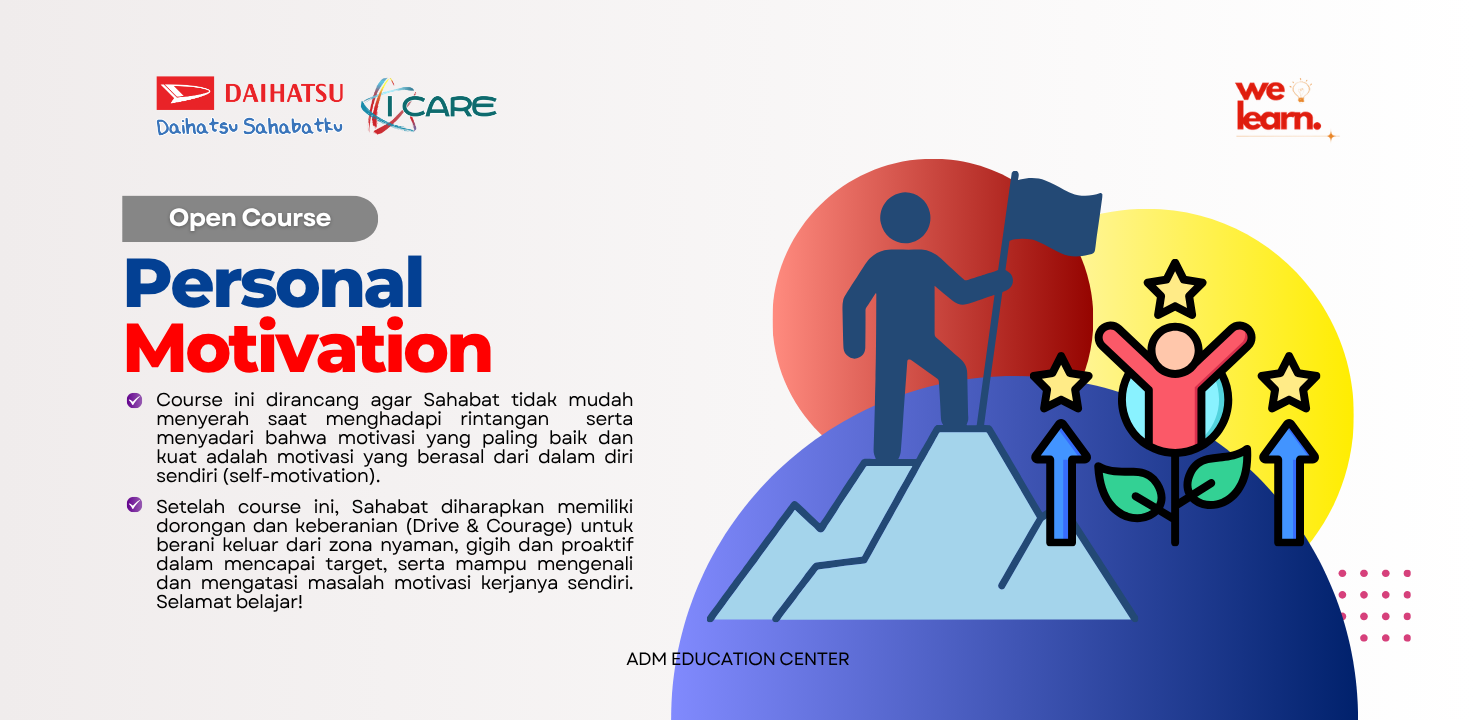 DAIHATSU
Daihatsu Sahabatku
I CARE

we learn.

Open Course

Personal Motivation

Course ini dirancang agar Sahabat tidak mudah menyerah saat menghadapi rintangan serta menyadari bahwa motivasi yang paling baik dan kuat adalah motivasi yang berasal dari dalam diri sendiri (self-motivation).

Setelah course ini, Sahabat diharapkan memiliki dorongan dan keberanian (Drive & Courage) untuk berani keluar dari zona nyaman, gigih dan proaktif dalam mencapai target, serta mampu mengenali dan mengatasi masalah motivasi kerjanya sendiri. Selamat belajar!

ADM EDUCATION CENTER